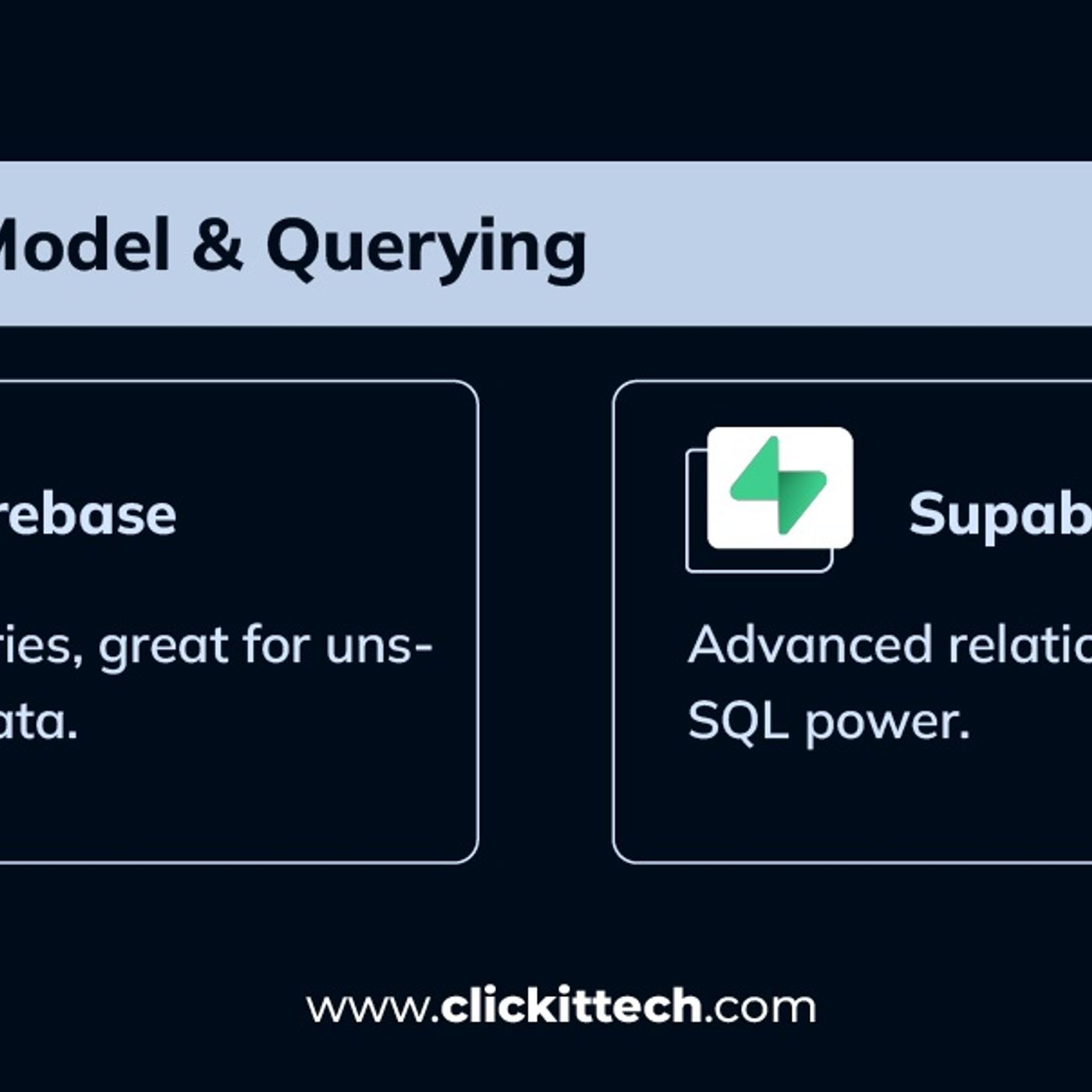 Model & Querying

rebase

ries, great for uns-
ata.

Supab

Advanced relatio
SQL power.

www.clickittech.com